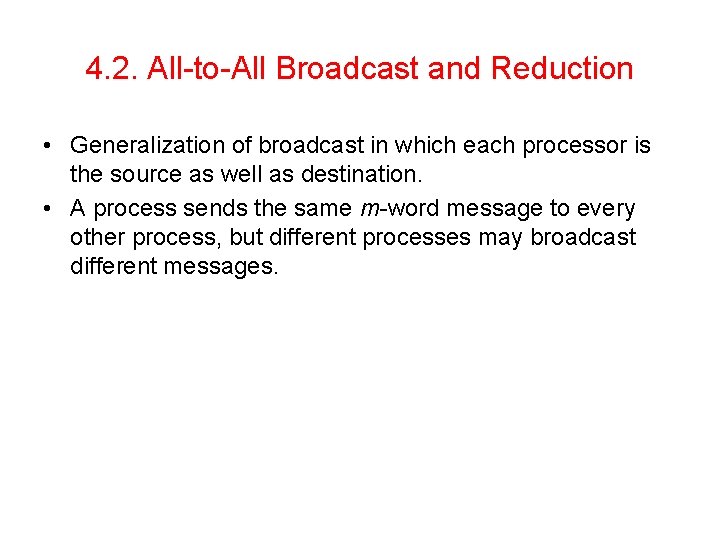 4.2. All-to-All Broadcast and Reduction

• Generalization of broadcast in which each processor is the source as well as destination.

• A process sends the same $m$-word message to every other process, but different processes may broadcast different messages.